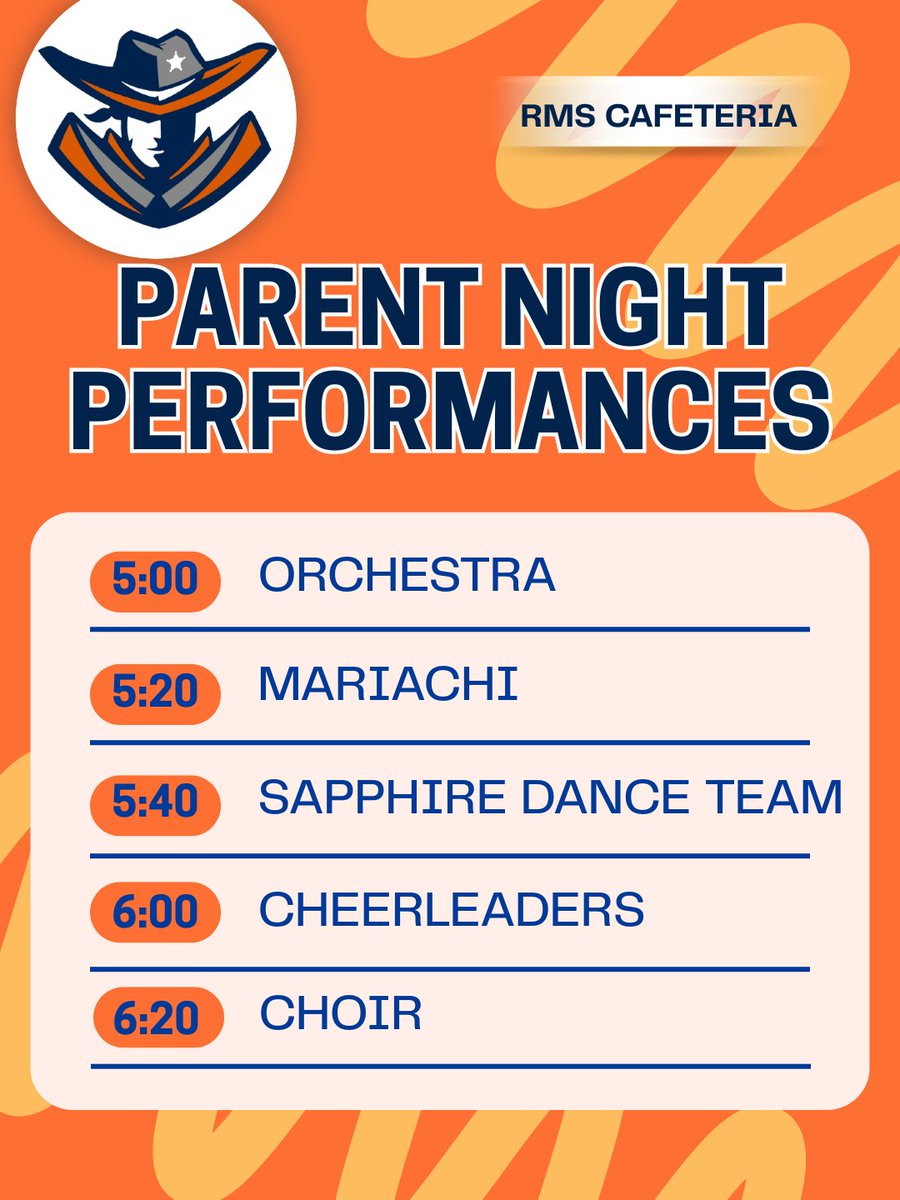 RMS CAFETERIA

PARENT NIGHT PERFORMANCES

5:00 ORCHESTRA

5:20 MARIACHI

5:40 SAPPHIRE DANCE TEAM

6:00 CHEERLEADERS

6:20 CHOIR